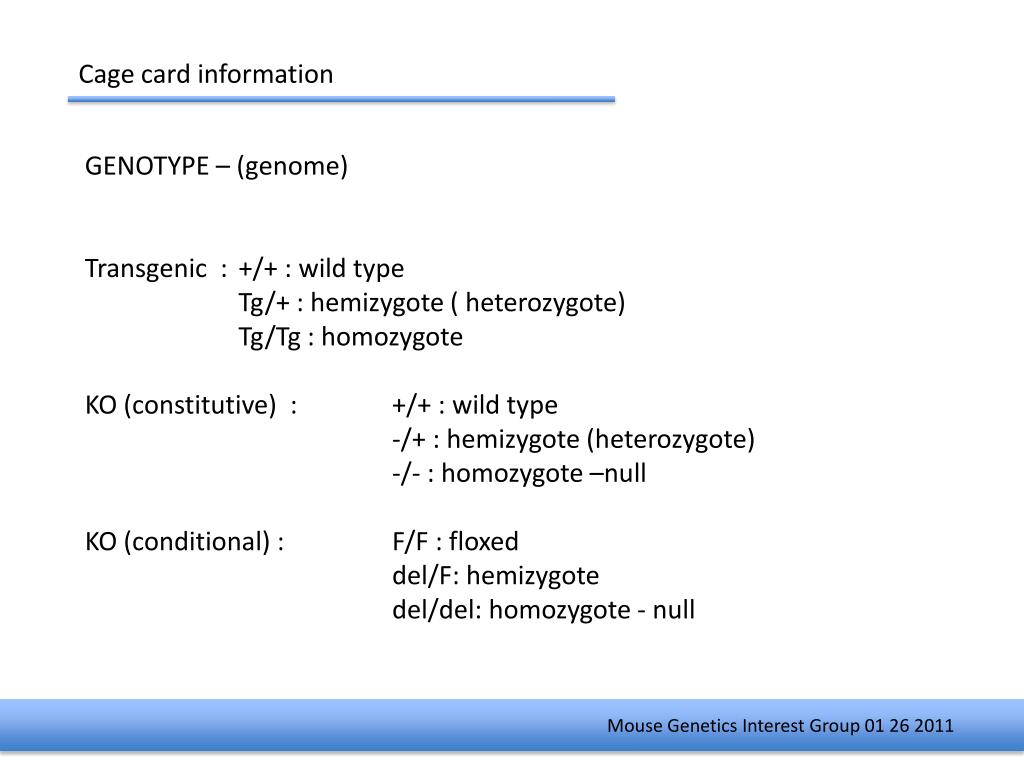 Cage card information

GENOTYPE – (genome)

Transgenic : +/+ : wild type
Tg/+ : hemizygote ( heterozygote)
Tg/Tg : homozygote

KO (constitutive) : +/+ : wild type
-/+ : hemizygote (heterozygote)
-/- : homozygote –null

KO (conditional) : F/F : floxed
del/F: hemizygote
del/del: homozygote - null

Mouse Genetics Interest Group 01 26 2011